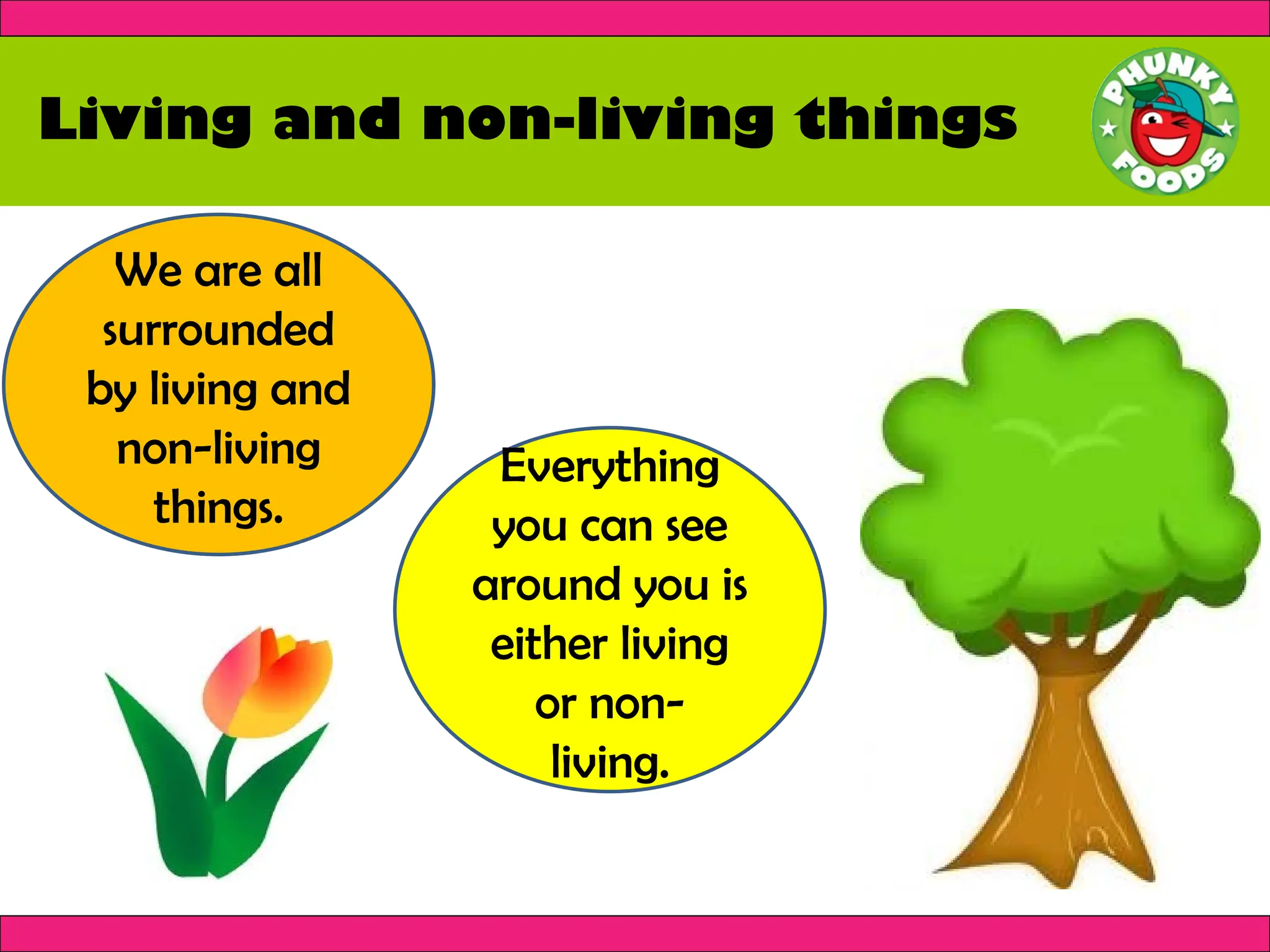 Living and non-living things

PHUNKY FOODS

We are all surrounded by living and non-living things.

Everything you can see around you is either living or non-living.